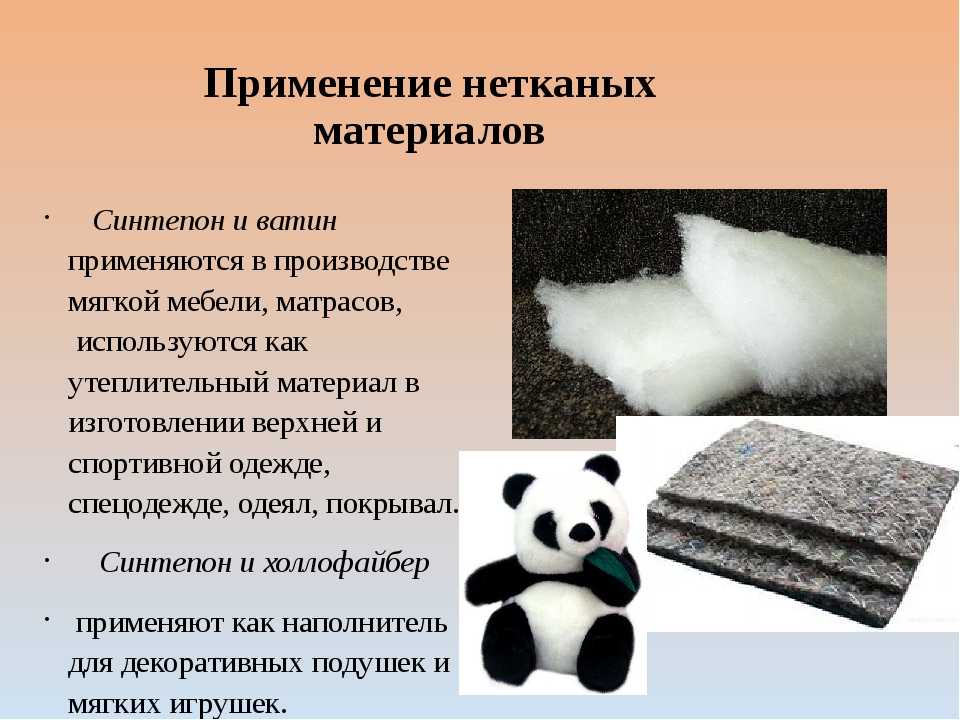 Применение нетканых материалов

· Синтепон и ватин применяются в производстве мягкой мебели, матрасов, используются как утеплительный материал в изготовлении верхней и спортивной одежде, спецодежде, одеял, покрывал.

· Синтепон и холлофайбер

· применяют как наполнитель для декоративных подушек и мягких игрушек.